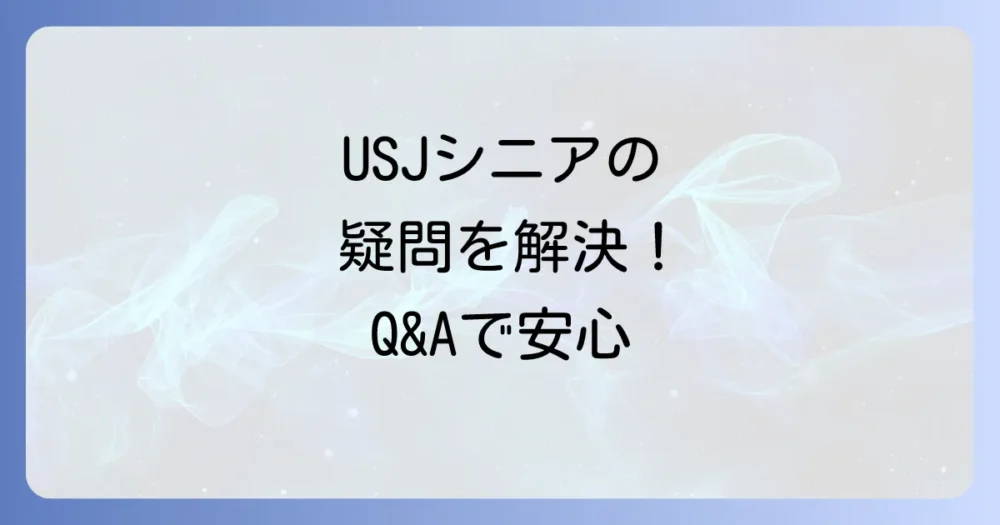 USJシニアの
疑問を解決！
Q&Aで安心